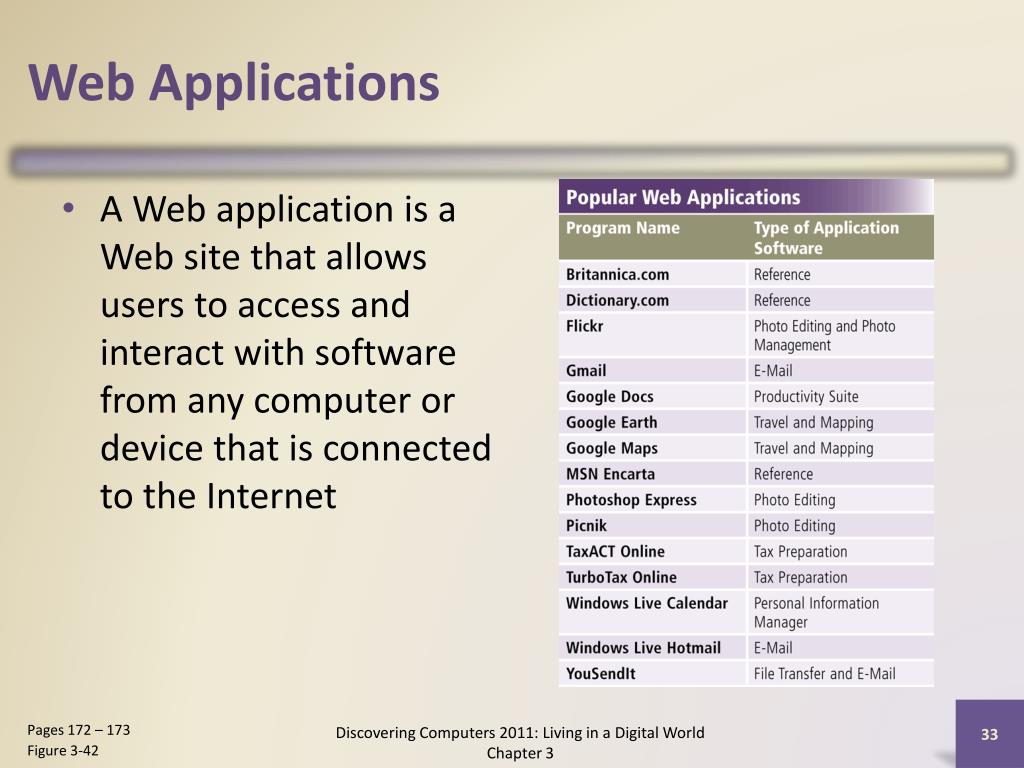 Web Applications

• A Web application is a Web site that allows users to access and interact with software from any computer or device that is connected to the Internet

Popular Web Applications

| Program Name | Type of Application Software |
|---|---|
| Britannica.com | Reference |
| Dictionary.com | Reference |
| Flickr | Photo Editing and Photo Management |
| Gmail | E-Mail |
| Google Docs | Productivity Suite |
| Google Earth | Travel and Mapping |
| Google Maps | Travel and Mapping |
| MSN Encarta | Reference |
| Photoshop Express | Photo Editing |
| Picnik | Photo Editing |
| TaxACT Online | Tax Preparation |
| TurboTax Online | Tax Preparation |
| Windows Live Calendar | Personal Information Manager |
| Windows Live Hotmail | E-Mail |
| YouSendIt | File Transfer and E-Mail |

Pages 172 – 173
Figure 3-42

Discovering Computers 2011: Living in a Digital World
Chapter 3

33